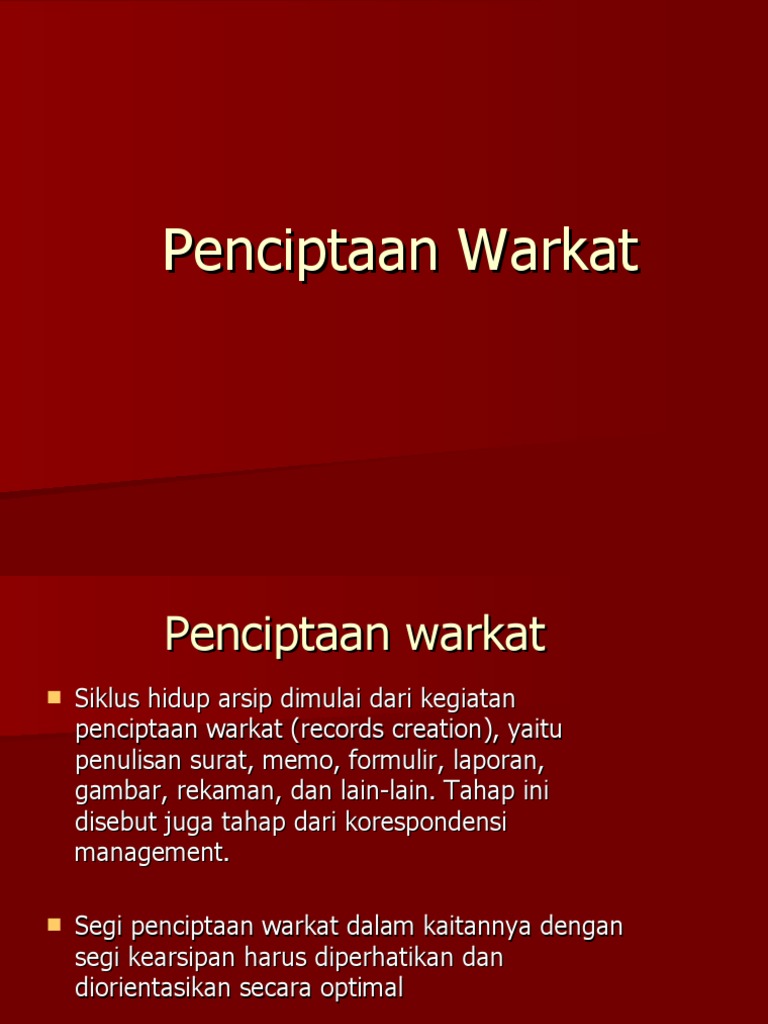 Penciptaan Warkat

Penciptaan warkat

Siklus hidup arsip dimulai dari kegiatan penciptaan warkat (records creation), yaitu penulisan surat, memo, formulir, laporan, gambar, rekaman, dan lain-lain. Tahap ini disebut juga tahap dari korespondensi management.

Segi penciptaan warkat dalam kaitannya dengan segi kearsipan harus diperhatikan dan diorientasikan secara optimal